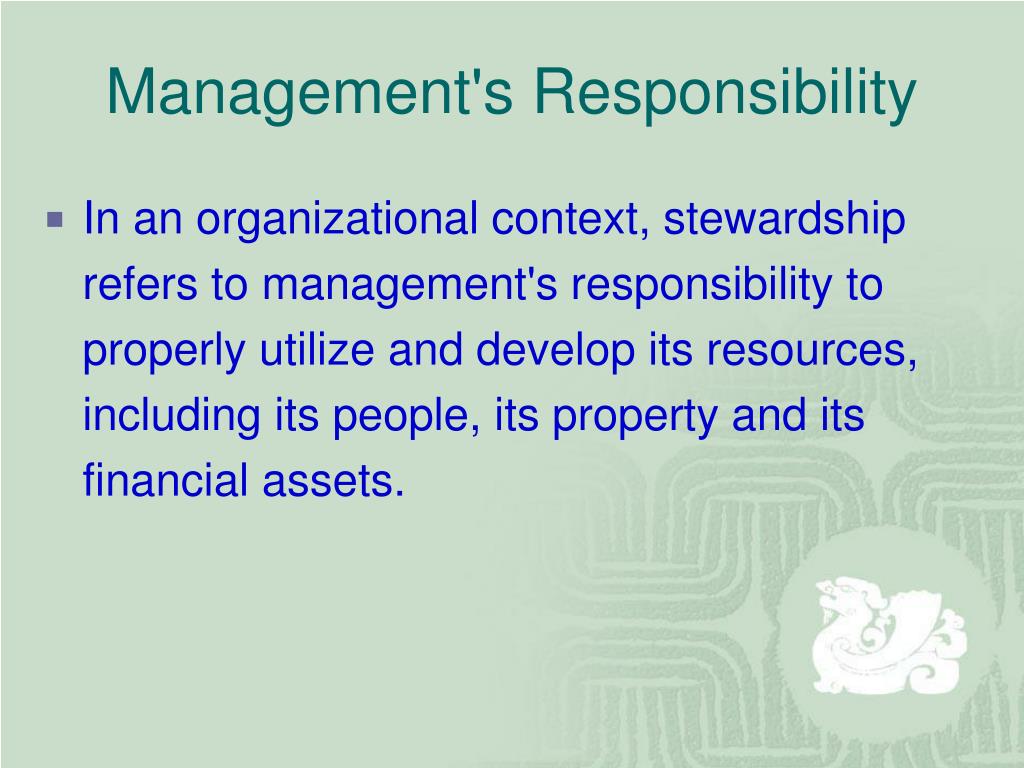 Management's Responsibility

In an organizational context, stewardship refers to management's responsibility to properly utilize and develop its resources, including its people, its property and its financial assets.